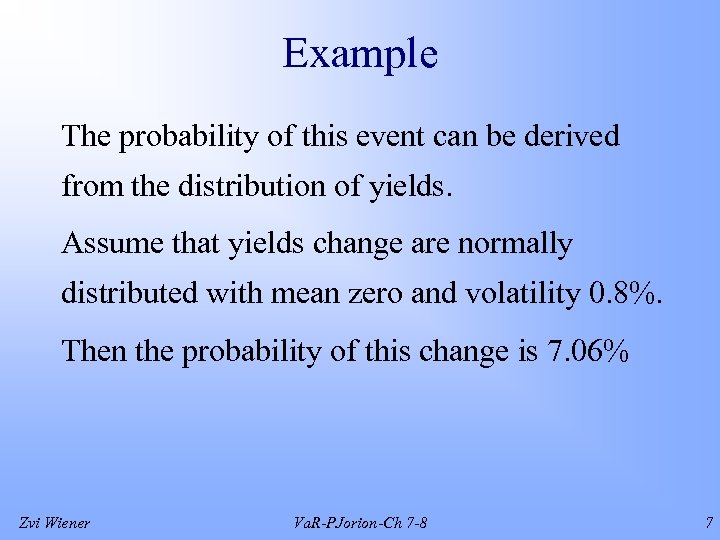 Example

The probability of this event can be derived from the distribution of yields.

Assume that yields change are normally distributed with mean zero and volatility 0.8%.

Then the probability of this change is 7.06%

Zvi Wiener

VaR-PJorion-Ch 7-8

7